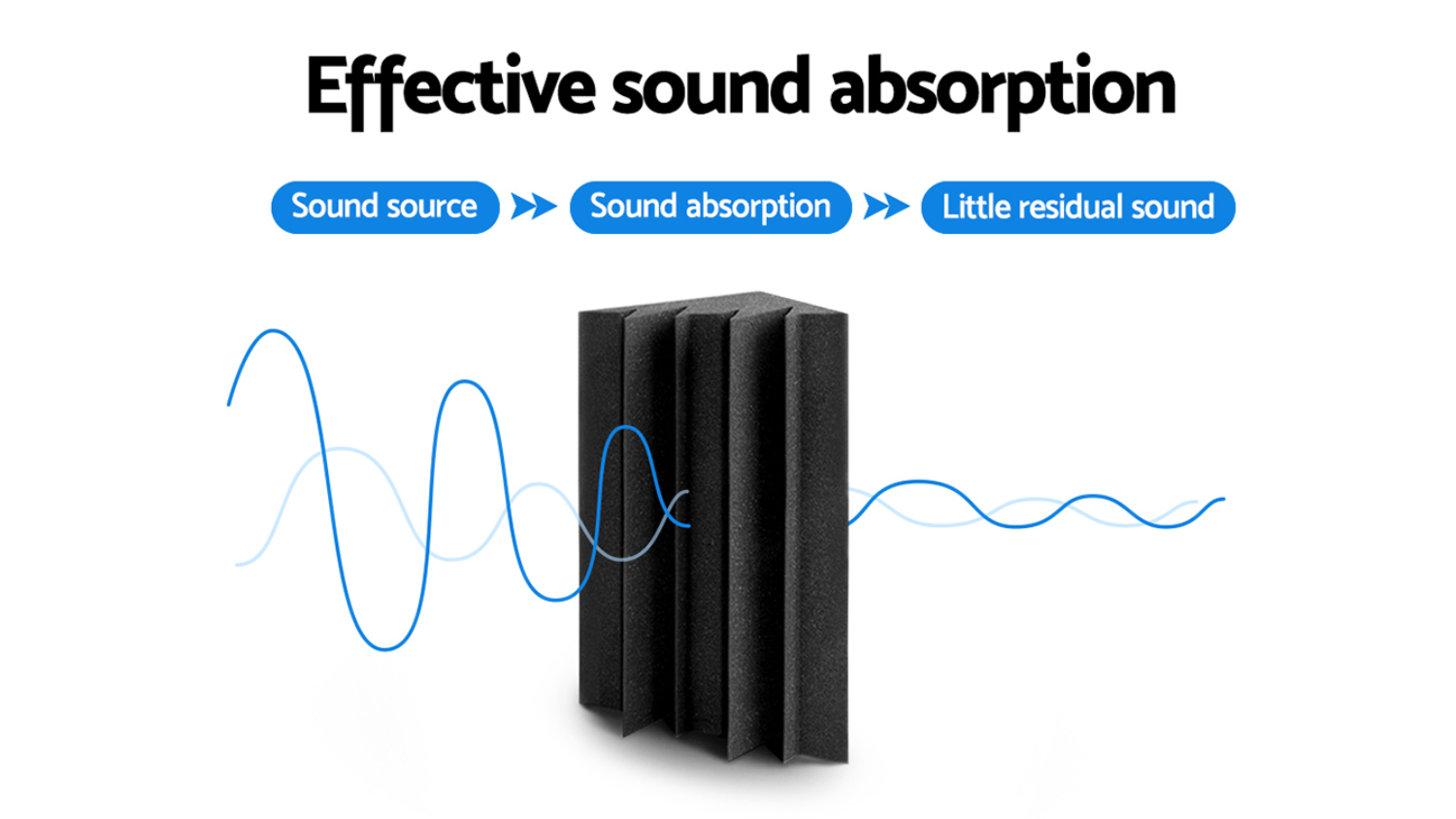 Effective sound absorption

Sound source

Sound absorption

Little residual sound